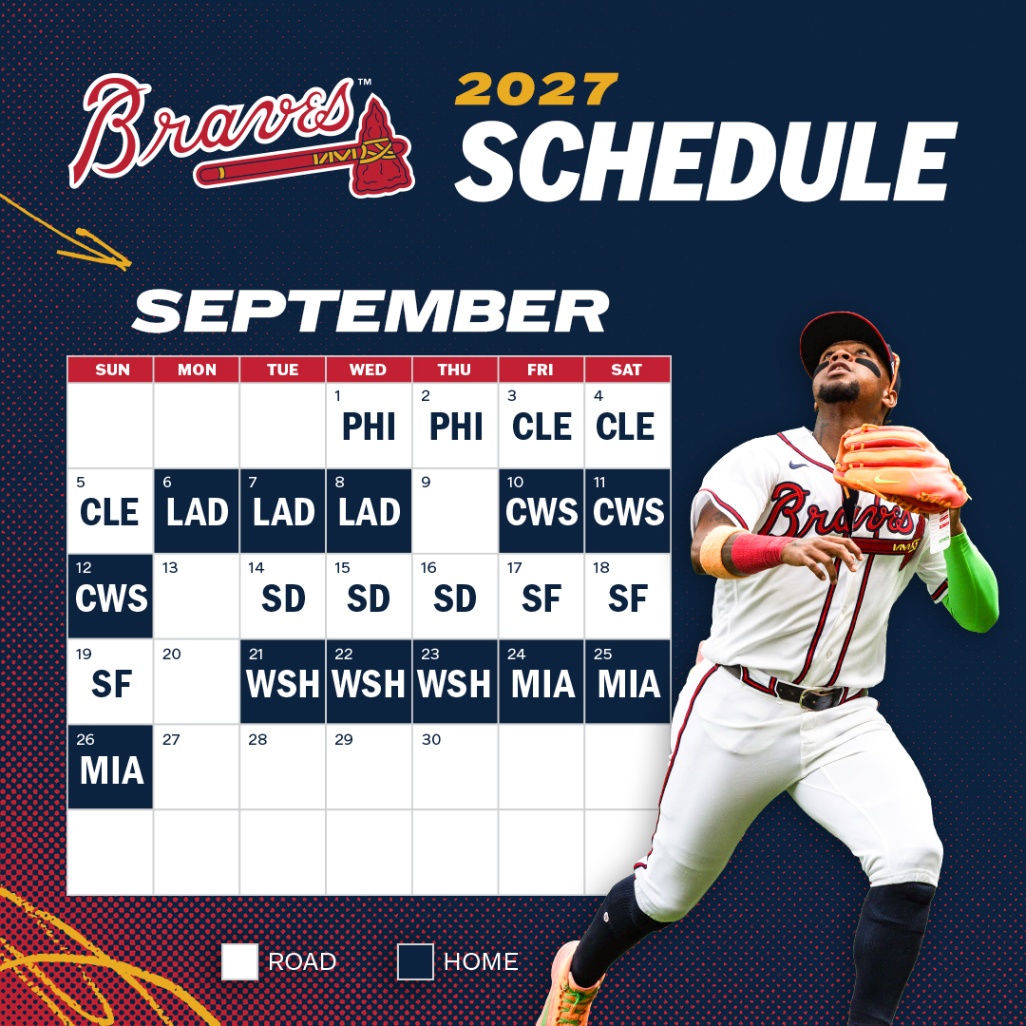 Braves™

2027
SCHEDULE

SEPTEMBER

| SUN | MON | TUE | WED | THU | FRI | SAT |
|---|---|---|---|---|---|---|
| | | | 1 PHI | 2 PHI | 3 CLE | 4 CLE |
| 5 CLE | 6 LAD | 7 LAD | 8 LAD | 9 | 10 CWS | 11 CWS |
| 12 CWS | 13 | 14 SD | 15 SD | 16 SD | 17 SF | 18 SF |
| 19 SF | 20 | 21 WSH | 22 WSH | 23 WSH | 24 MIA | 25 MIA |
| 26 MIA | 27 | 28 | 29 | 30 | | |
| | | | | | | |

Braves

ROAD HOME